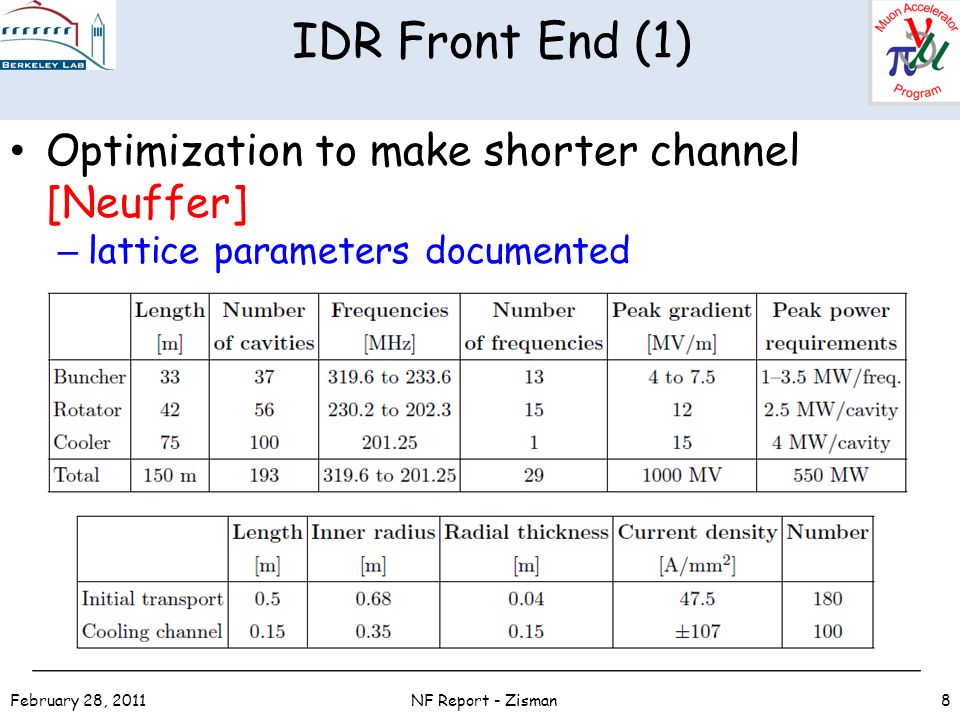 BERKELEY LAB

IDR Front End (1)

Muon Accelerator Program

• Optimization to make shorter channel [Neuffer]
– lattice parameters documented

| | Length [m] | Number of cavities | Frequencies [MHz] | Number of frequencies | Peak gradient [MV/m] | Peak power requirements |
|---|---|---|---|---|---|---|
| Buncher | 33 | 37 | 319.6 to 233.6 | 13 | 4 to 7.5 | 1–3.5 MW/freq. |
| Rotator | 42 | 56 | 230.2 to 202.3 | 15 | 12 | 2.5 MW/cavity |
| Cooler | 75 | 100 | 201.25 | 1 | 15 | 4 MW/cavity |
| Total | 150 m | 193 | 319.6 to 201.25 | 29 | 1000 MV | 550 MW |

| | Length [m] | Inner radius [m] | Radial thickness [m] | Current density [A/mm$^2$] | Number |
|---|---|---|---|---|---|
| Initial transport | 0.5 | 0.68 | 0.04 | 47.5 | 180 |
| Cooling channel | 0.15 | 0.35 | 0.15 | $\pm$107 | 100 |

February 28, 2011 NF Report - Zisman 8